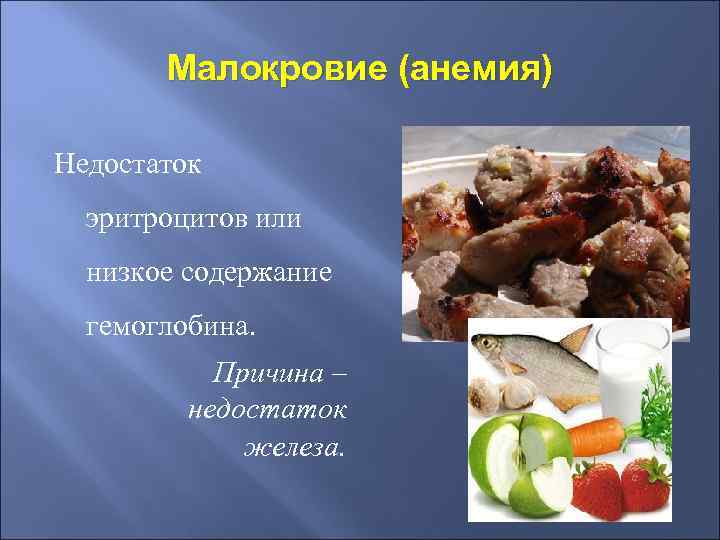 Малокровие (анемия)

Недостаток эритроцитов или низкое содержание гемоглобина.

Причина – недостаток железа.